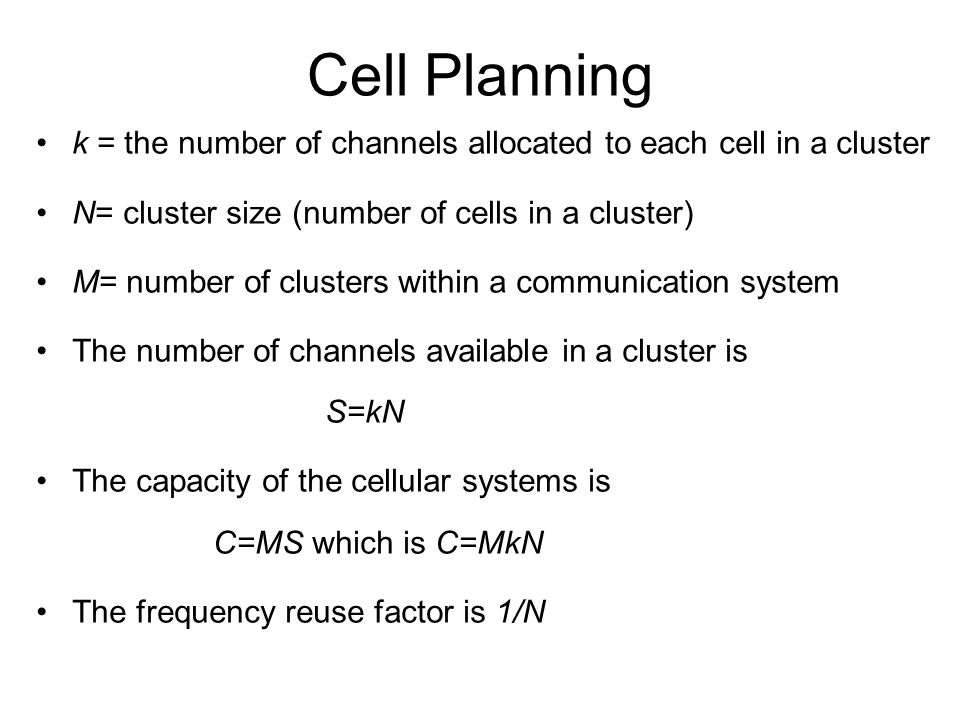 Cell Planning

• $k$ = the number of channels allocated to each cell in a cluster

• $N$= cluster size (number of cells in a cluster)

• $M$= number of clusters within a communication system

• The number of channels available in a cluster is

$S=kN$

• The capacity of the cellular systems is

$C=MS$ which is $C=MkN$

• The frequency reuse factor is $1/N$